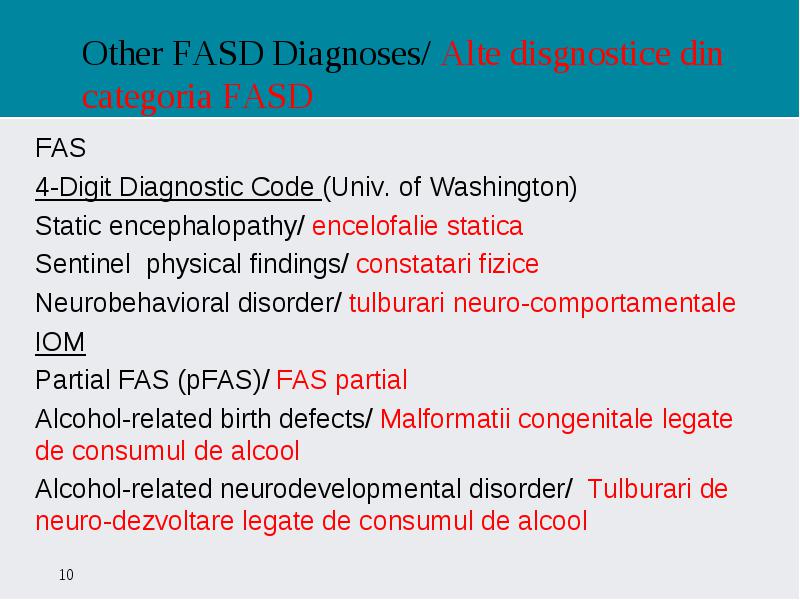 Other FASD Diagnoses/ Alte disgnostice din categoria FASD

FAS

4-Digit Diagnostic Code (Univ. of Washington)

Static encephalopathy/ encelofalie statica

Sentinel  physical findings/ constatari fizice

Neurobehavioral disorder/ tulburari neuro-comportamentale

IOM

Partial FAS (pFAS)/ FAS partial

Alcohol-related birth defects/ Malformatii congenitale legate de consumul de alcool

Alcohol-related neurodevelopmental disorder/  Tulburari de neuro-dezvoltare legate de consumul de alcool

10